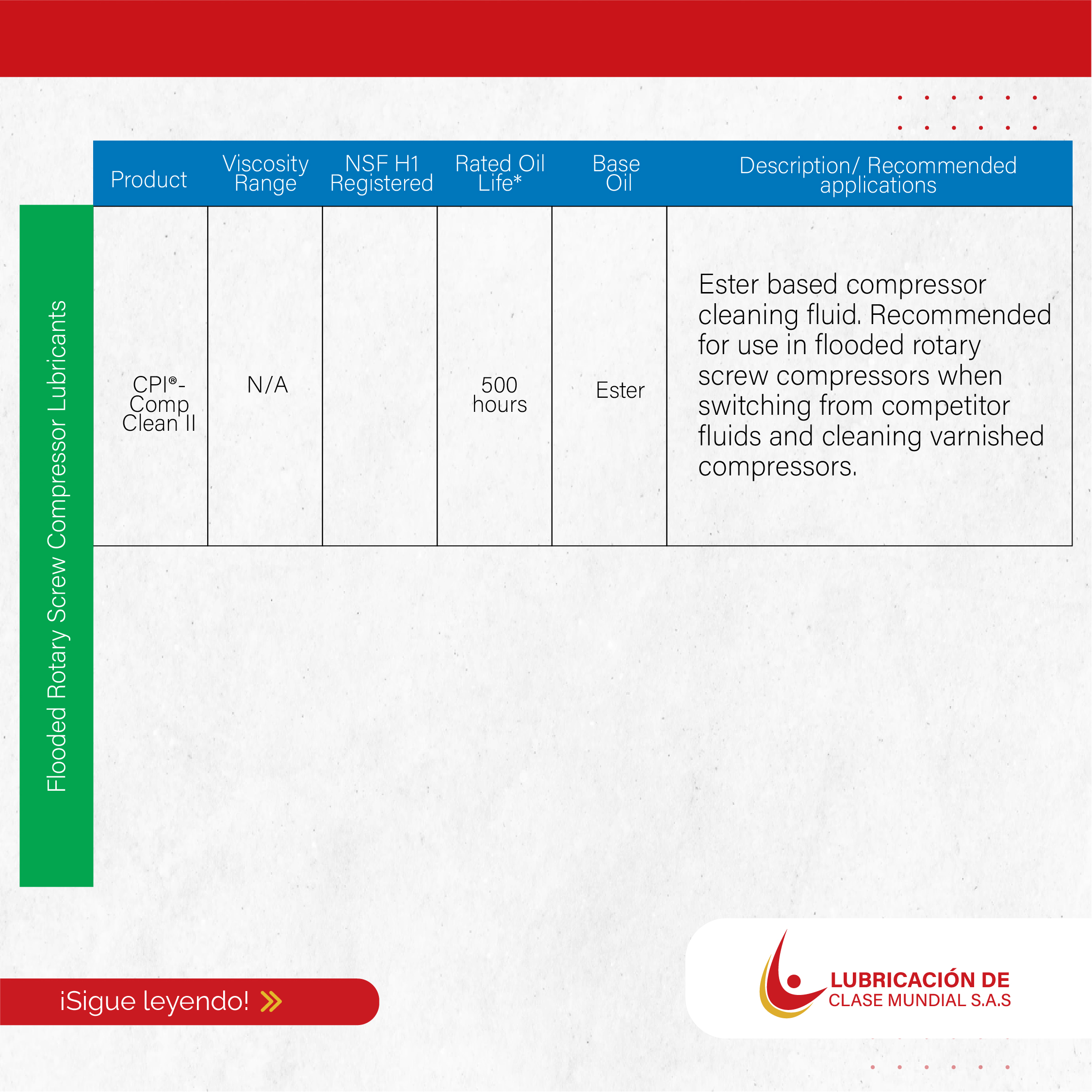 Flooded Rotary Screw Compressor Lubricants

| Product | Viscosity Range | NSF H1 Registered | Rated Oil Life* | Base Oil | Description/ Recommended applications |
|---|---|---|---|---|---|
| CPI®-Comp Clean II | N/A | | 500 hours | Ester | Ester based compressor cleaning fluid. Recommended for use in flooded rotary screw compressors when switching from competitor fluids and cleaning varnished compressors. |

¡Sigue leyendo!

LUBRICACIÓN DE CLASE MUNDIAL S.A.S